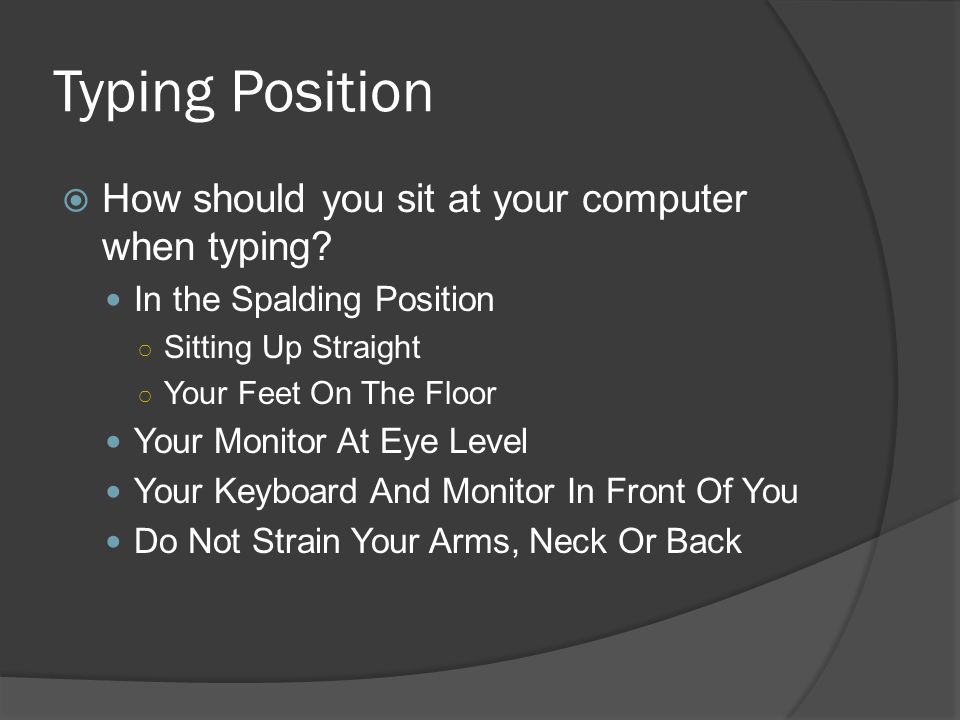 Typing Position

How should you sit at your computer when typing?

In the Spalding Position

Sitting Up Straight

Your Feet On The Floor

Your Monitor At Eye Level

Your Keyboard And Monitor In Front Of You

Do Not Strain Your Arms, Neck Or Back